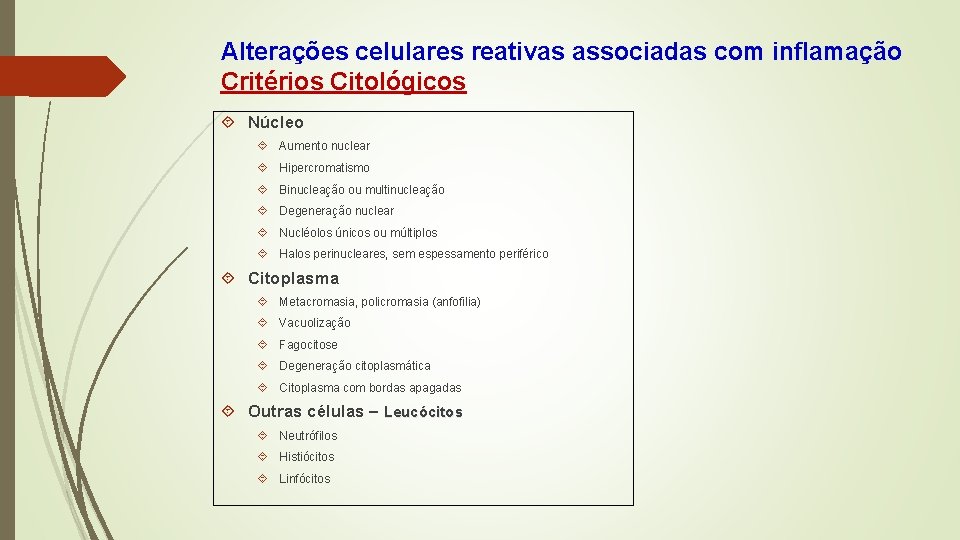 Alterações celulares reativas associadas com inflamação
Critérios Citológicos

Núcleo
Aumento nuclear
Hipercromatismo
Binucleação ou multinucleação
Degeneração nuclear
Nucléolos únicos ou múltiplos
Halos perinucleares, sem espessamento periférico

Citoplasma
Metacromasia, policromasia (anfofilia)
Vacuolização
Fagocitose
Degeneração citoplasmática
Citoplasma com bordas apagadas

Outras células – Leucócitos
Neutrófilos
Histiócitos
Linfócitos